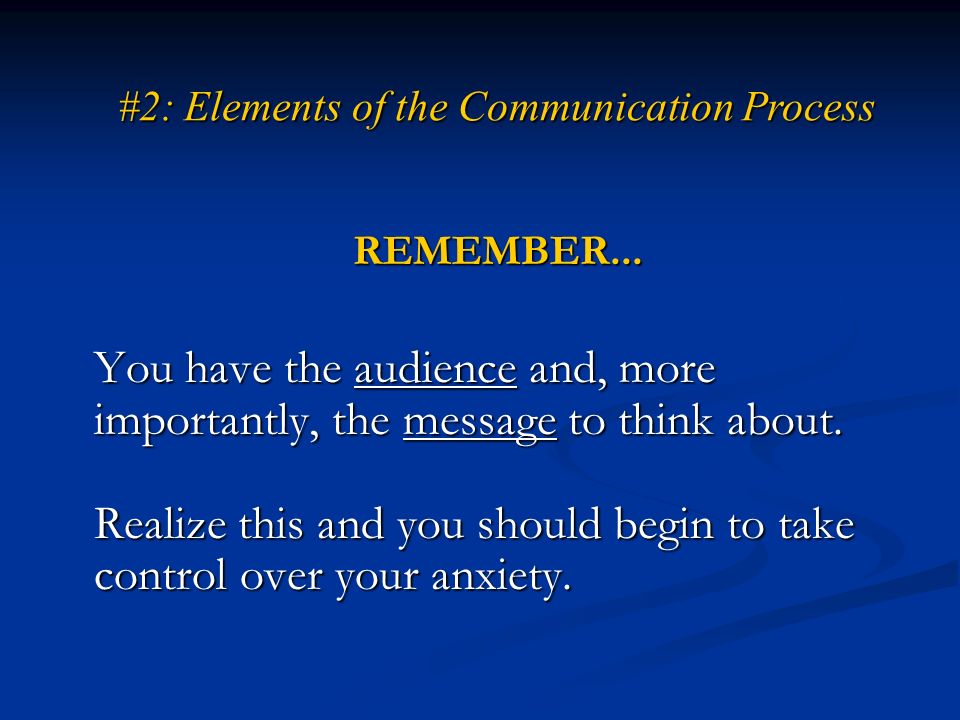 #2: Elements of the Communication Process

REMEMBER...

You have the audience and, more importantly, the message to think about.

Realize this and you should begin to take control over your anxiety.